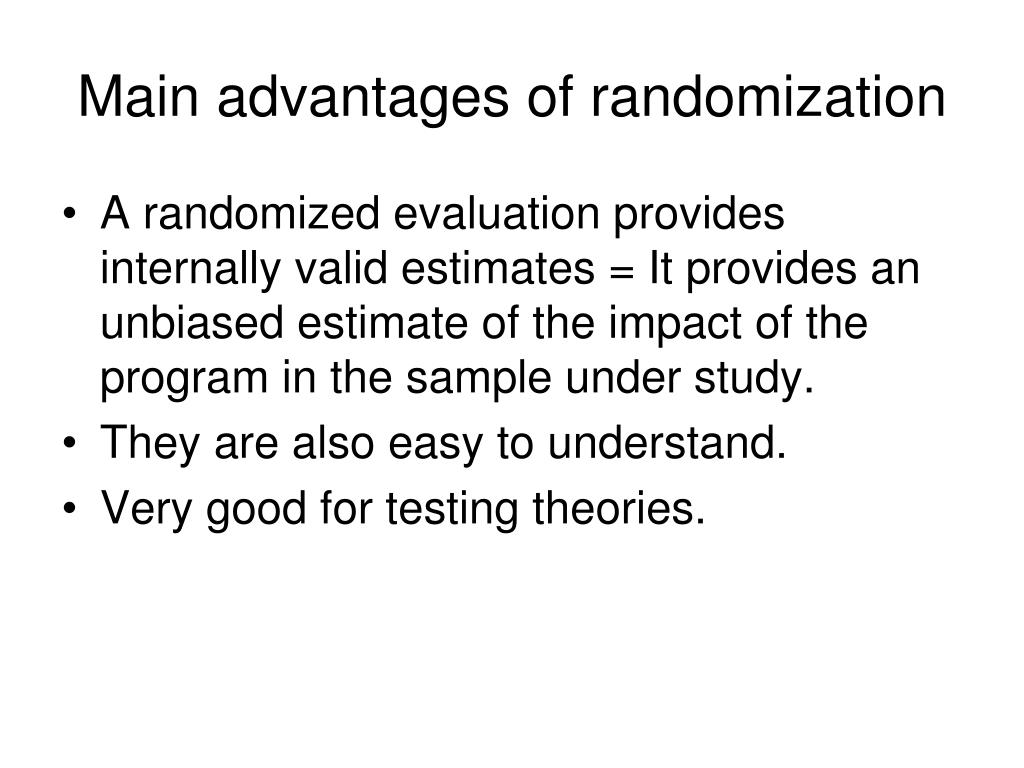 Main advantages of randomization

• A randomized evaluation provides internally valid estimates = It provides an unbiased estimate of the impact of the program in the sample under study.
• They are also easy to understand.
• Very good for testing theories.